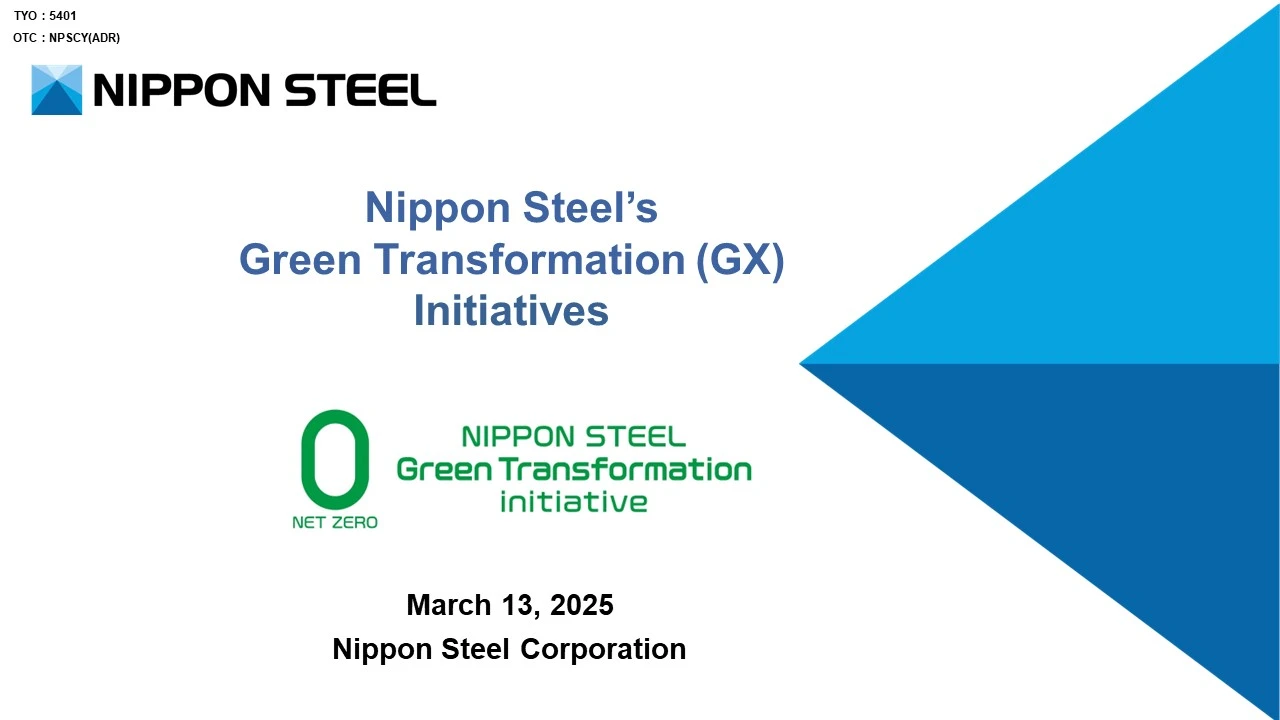 TYO : 5401
OTC : NPSCY(ADR)

NIPPON STEEL

Nippon Steel's Green Transformation (GX) Initiatives

0
NET ZERO

NIPPON STEEL
Green Transformation
initiative

March 13, 2025
Nippon Steel Corporation